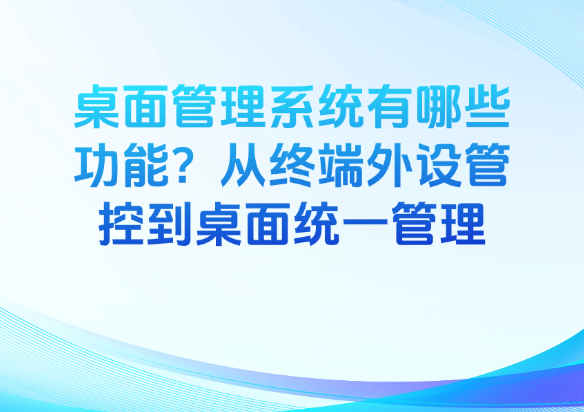 桌面管理系统有哪些功能？从终端外设管控到桌面统一管理